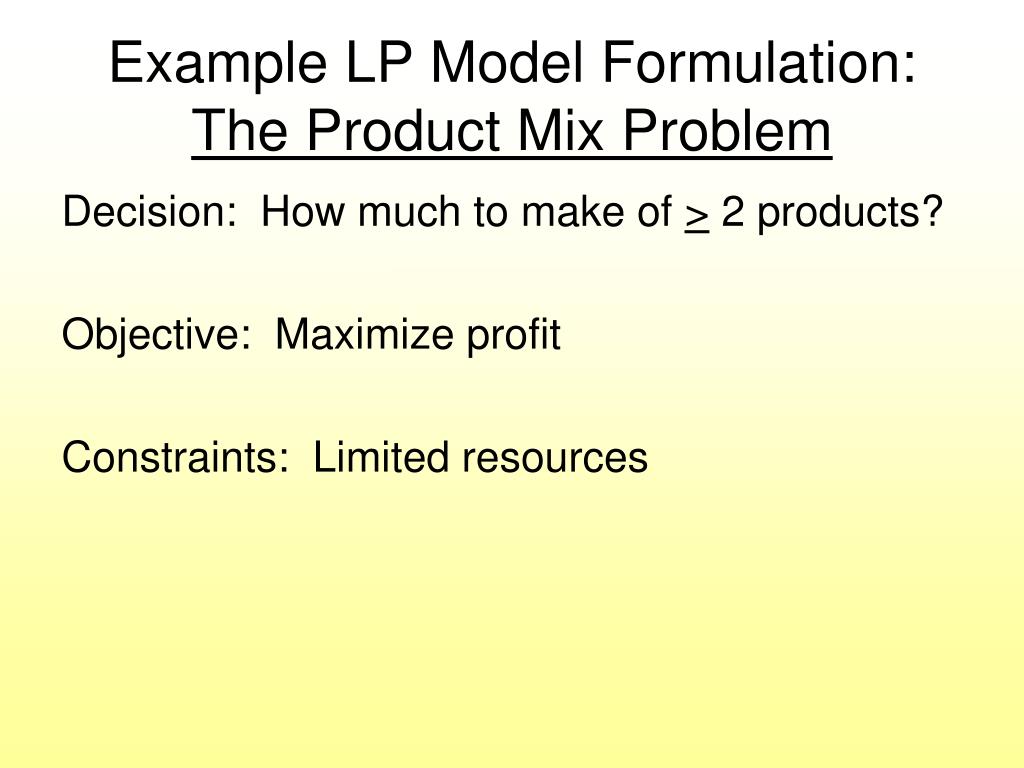 Example LP Model Formulation:
The Product Mix Problem

Decision: How much to make of $\geq$ 2 products?

Objective: Maximize profit

Constraints: Limited resources